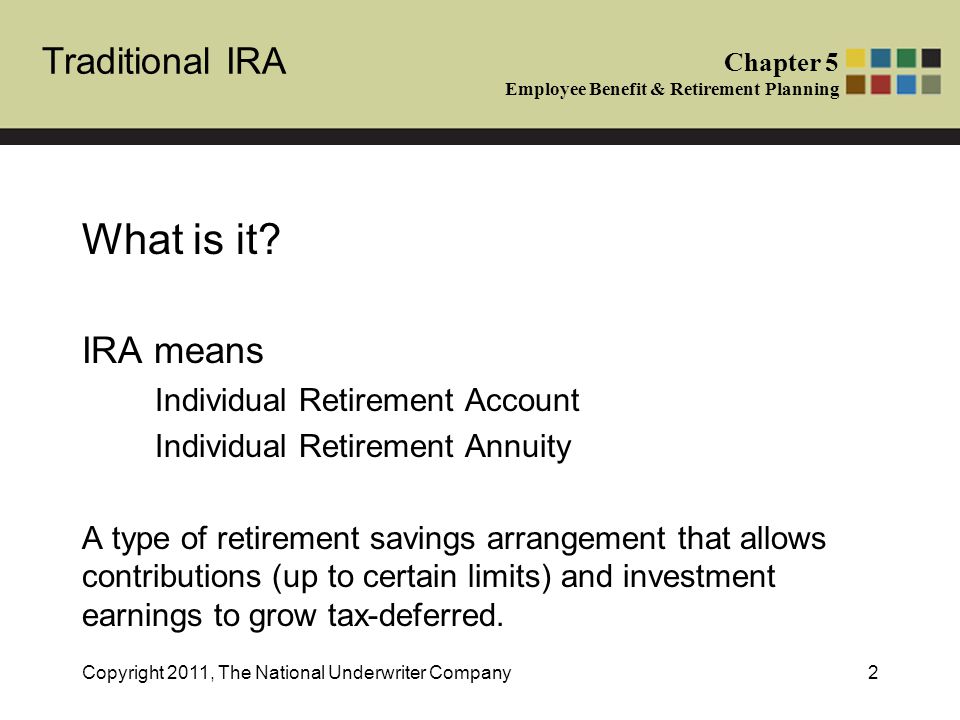 Traditional IRA

Chapter 5
Employee Benefit & Retirement Planning

What is it?

IRA means

Individual Retirement Account

Individual Retirement Annuity

A type of retirement savings arrangement that allows contributions (up to certain limits) and investment earnings to grow tax-deferred.

Copyright 2011, The National Underwriter Company

2